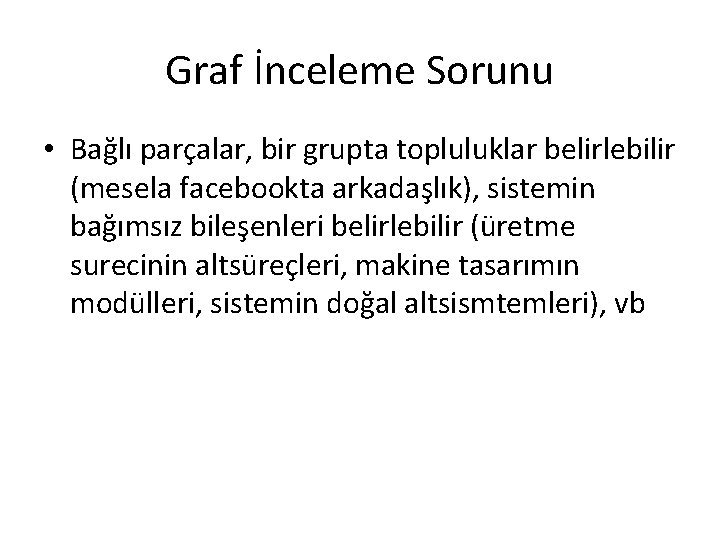 Graf İnceleme Sorunu

• Bağlı parçalar, bir grupta topluluklar belirlebilir (mesela facebookta arkadaşlık), sistemin bağımsız bileşenleri belirlebilir (üretme surecinin altsüreçleri, makine tasarımın modülleri, sistemin doğal altsismtemleri), vb